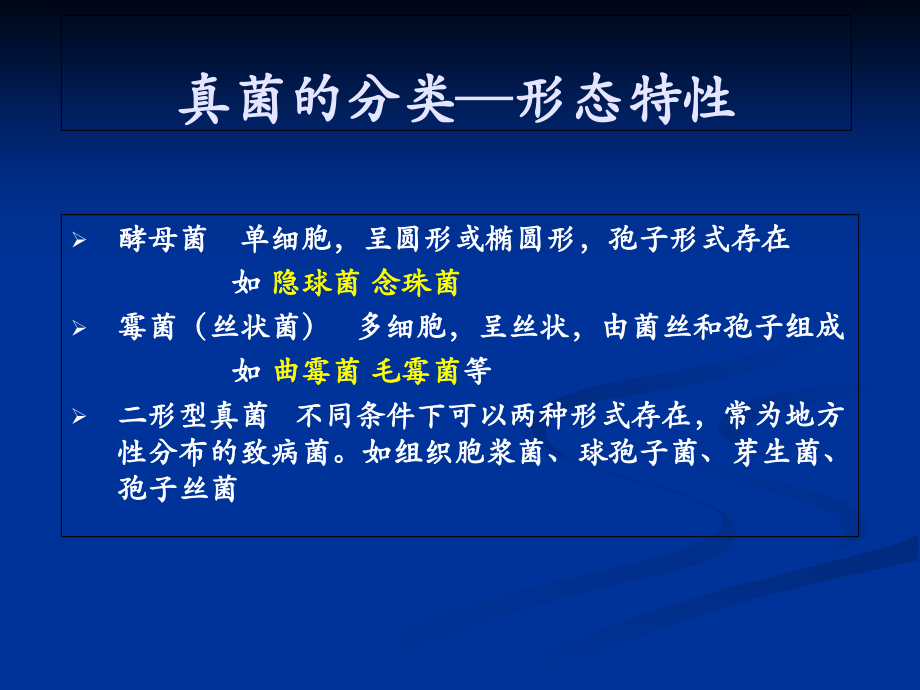 真菌的分类—形态特性

➢ 酵母菌　单细胞，呈圆形或椭圆形，孢子形式存在

如 隐球菌 念珠菌

➢ 霉菌（丝状菌）　多细胞，呈丝状，由菌丝和孢子组成

如 曲霉菌 毛霉菌等

➢ 二形型真菌　不同条件下可以两种形式存在，常为地方性分布的致病菌。如组织胞浆菌、球孢子菌、芽生菌、孢子丝菌